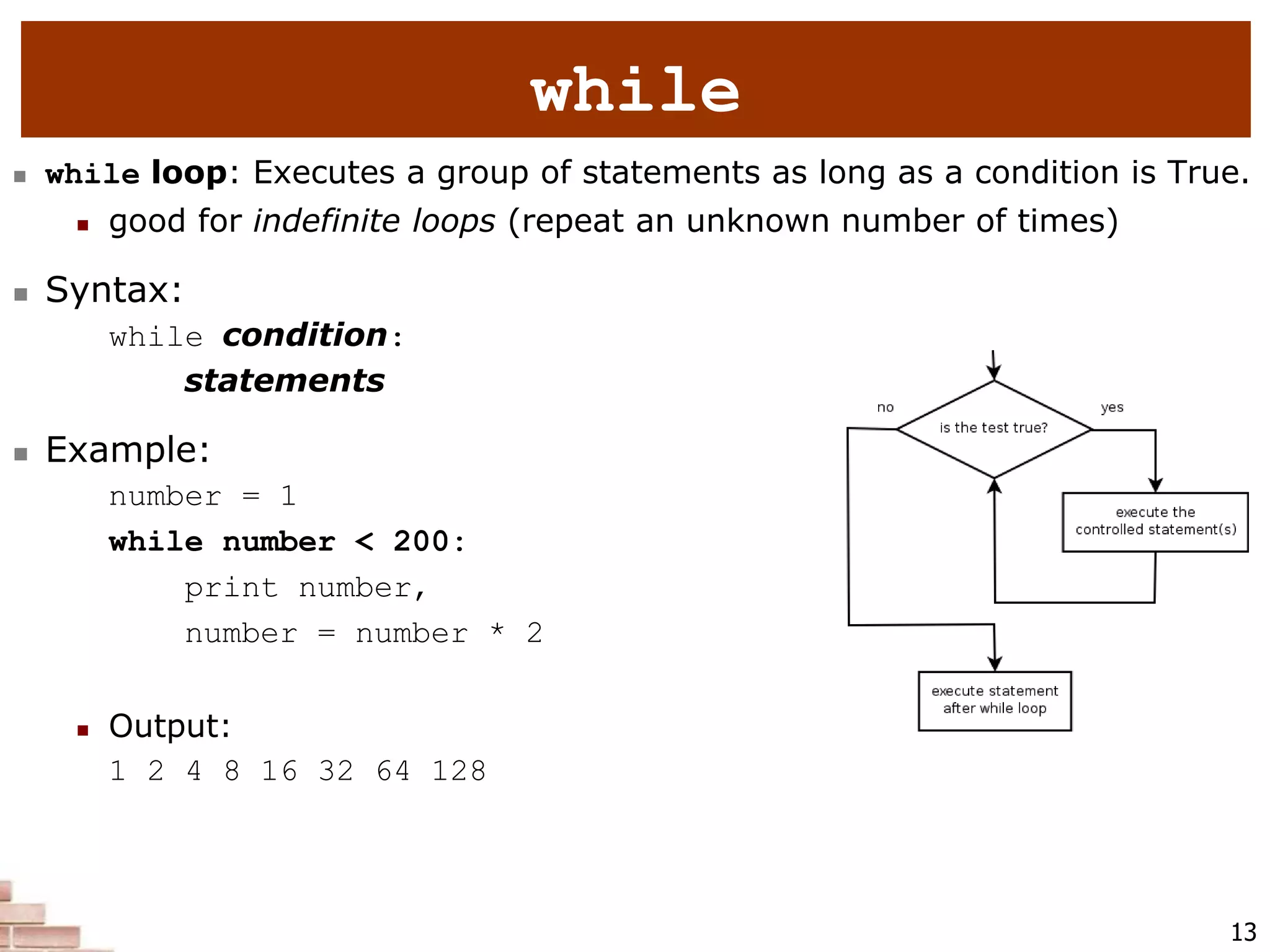 while

while loop: Executes a group of statements as long as a condition is True.

good for indefinite loops (repeat an unknown number of times)

Syntax:

while condition:
    statements

Example:

number = 1
while number < 200:
    print number,
    number = number * 2

Output:

1 2 4 8 16 32 64 128

no

is the test true?

yes

execute the controlled statement(s)

execute statement after while loop

13